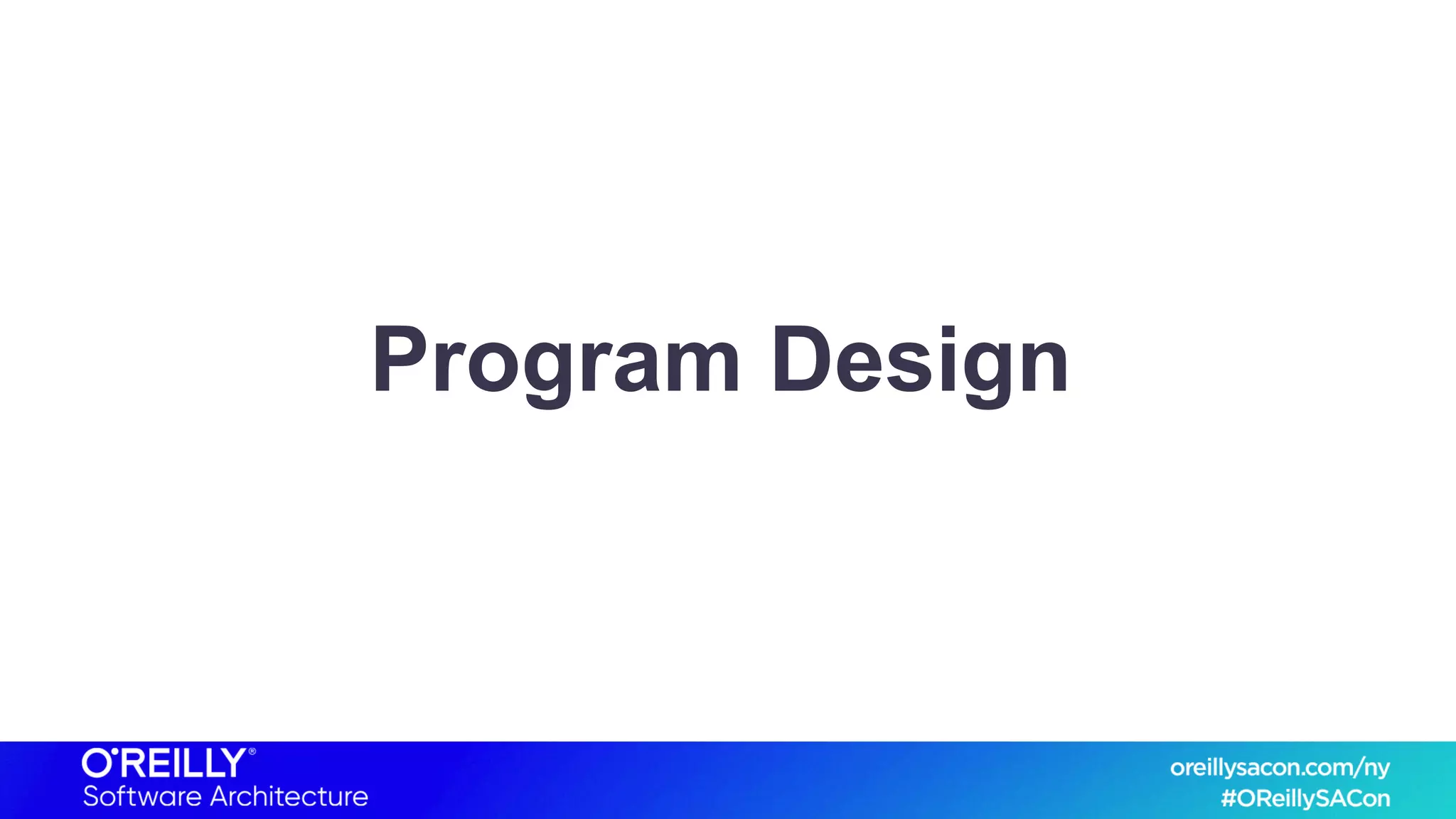 Program Design

O'REILLY®
Software Architecture

oreillysacon.com/ny
#OReillySACon